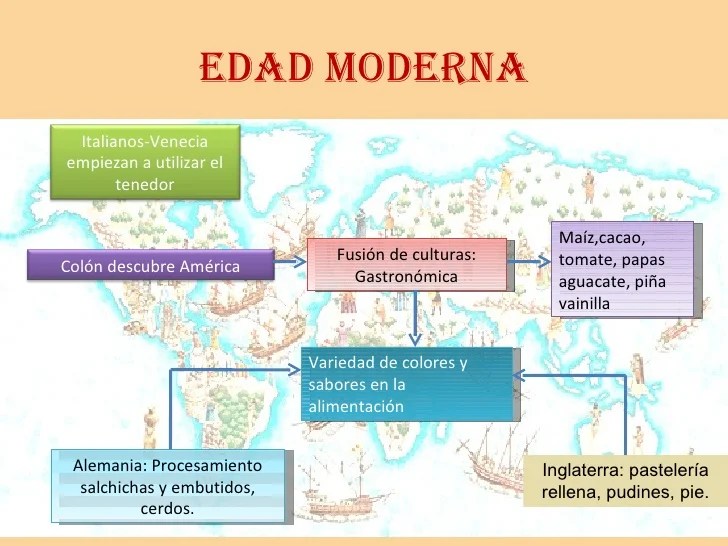 EDAD MODERNA

Italianos-Venecia empiezan a utilizar el tenedor

Colón descubre América

Fusión de culturas: Gastronómica

Maíz,cacao, tomate, papas aguacate, piña vainilla

Variedad de colores y sabores en la alimentación

Alemania: Procesamiento salchichas y embutidos, cerdos.

Inglaterra: pastelería rellena, pudines, pie.